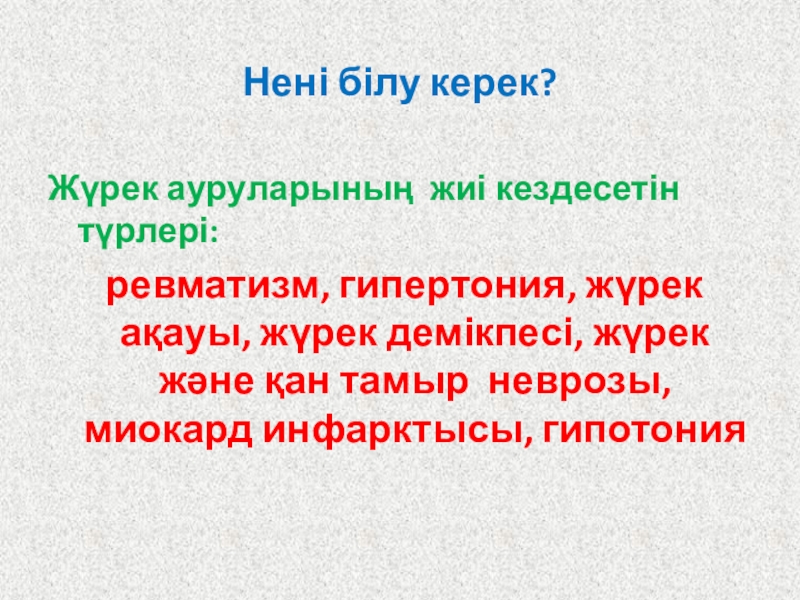 Нені білу керек?

Жүрек ауруларының жиі кездесетін түрлері:

ревматизм, гипертония, жүрек ақауы, жүрек демікпесі, жүрек және қан тамыр неврозы, миокард инфарктысы, гипотония